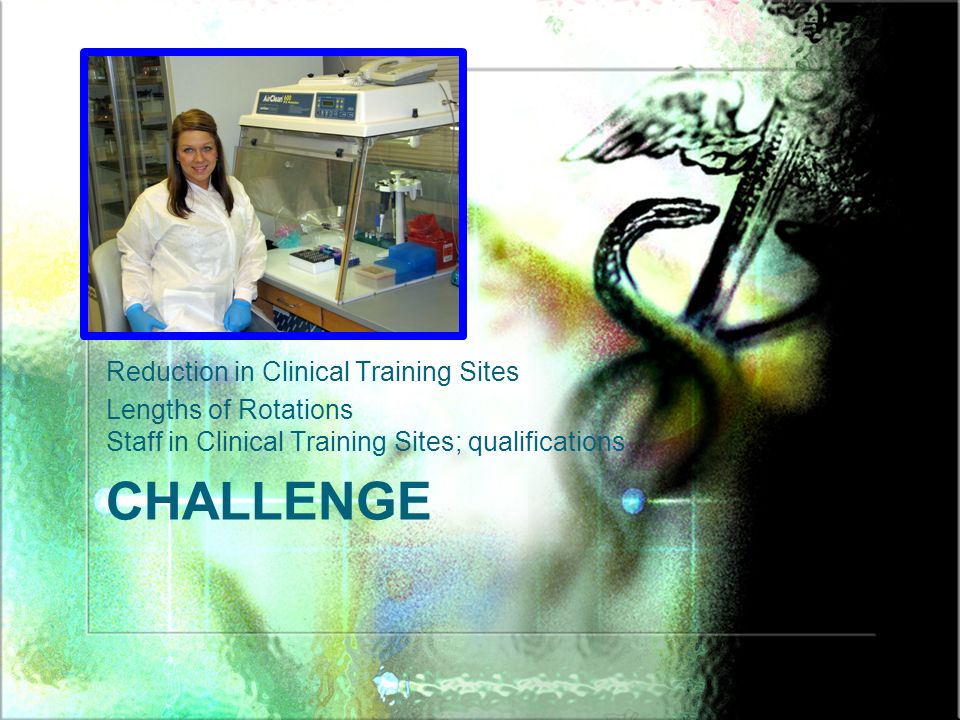 AirClean 600

Reduction in Clinical Training Sites
Lengths of Rotations
Staff in Clinical Training Sites; qualifications

CHALLENGE